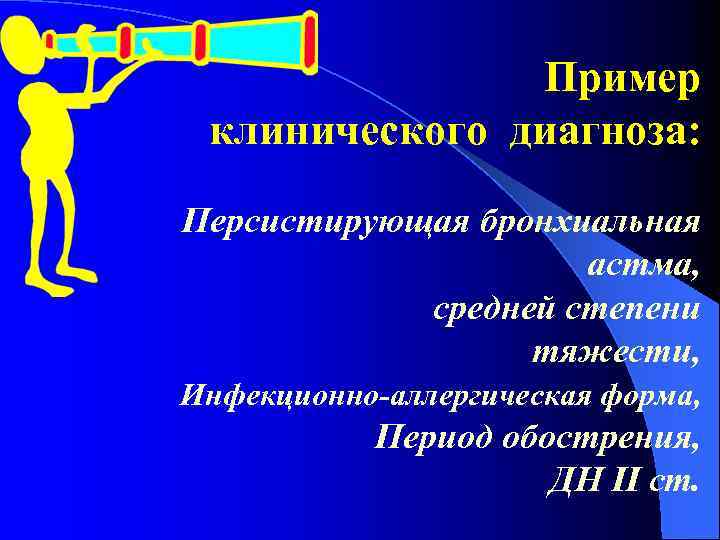 Пример клинического диагноза:

Персистирующая бронхиальная астма, средней степени тяжести, Инфекционно-аллергическая форма, Период обострения, ДН II ст.